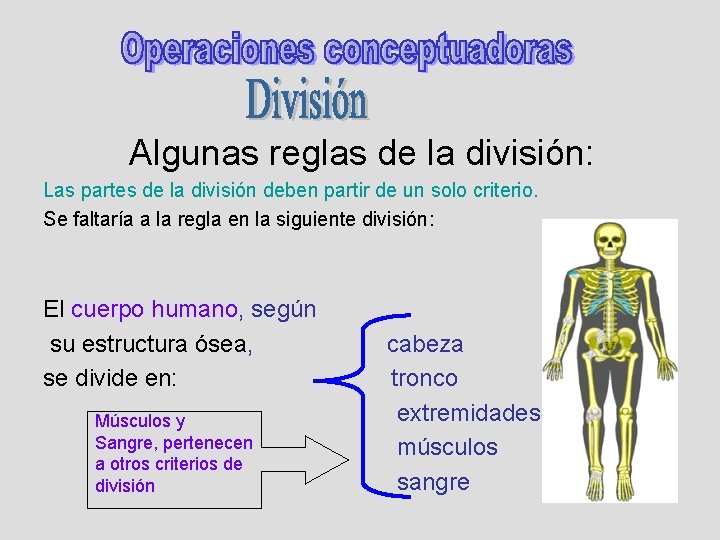 Operaciones conceptuadoras
División

Algunas reglas de la división:

Las partes de la división deben partir de un solo criterio.

Se faltaría a la regla en la siguiente división:

El cuerpo humano, según su estructura ósea, se divide en:

cabeza
tronco
extremidades
músculos
sangre

Músculos y Sangre, pertenecen a otros criterios de división